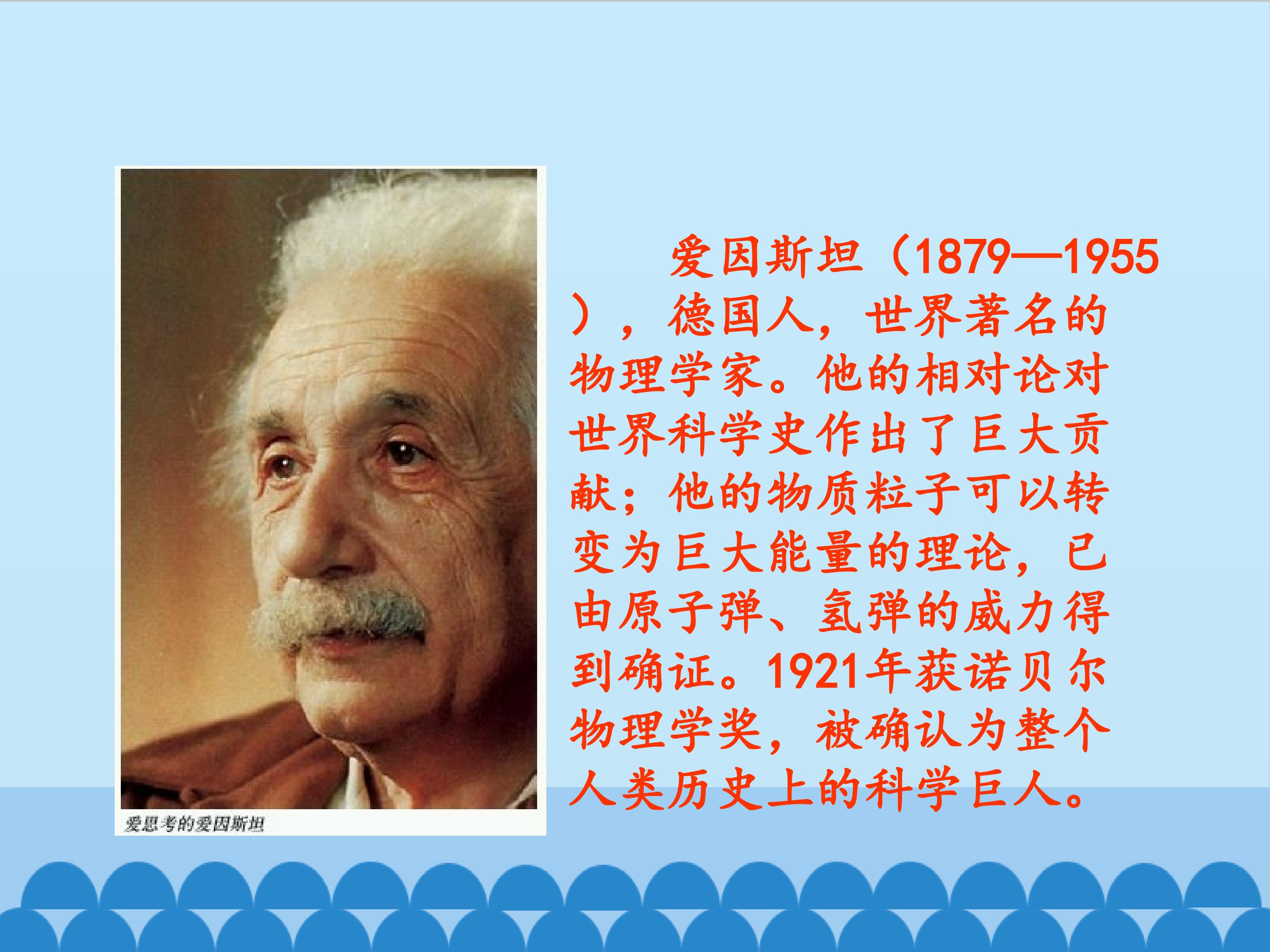 爱思考的爱因斯坦

爱因斯坦（1879—1955），德国人，世界著名的物理学家。他的相对论对世界科学史作出了巨大贡献；他的物质粒子可以转变为巨大能量的理论，已由原子弹、氢弹的威力得到确证。1921年获诺贝尔物理学奖，被确认为整个人类历史上的科学巨人。